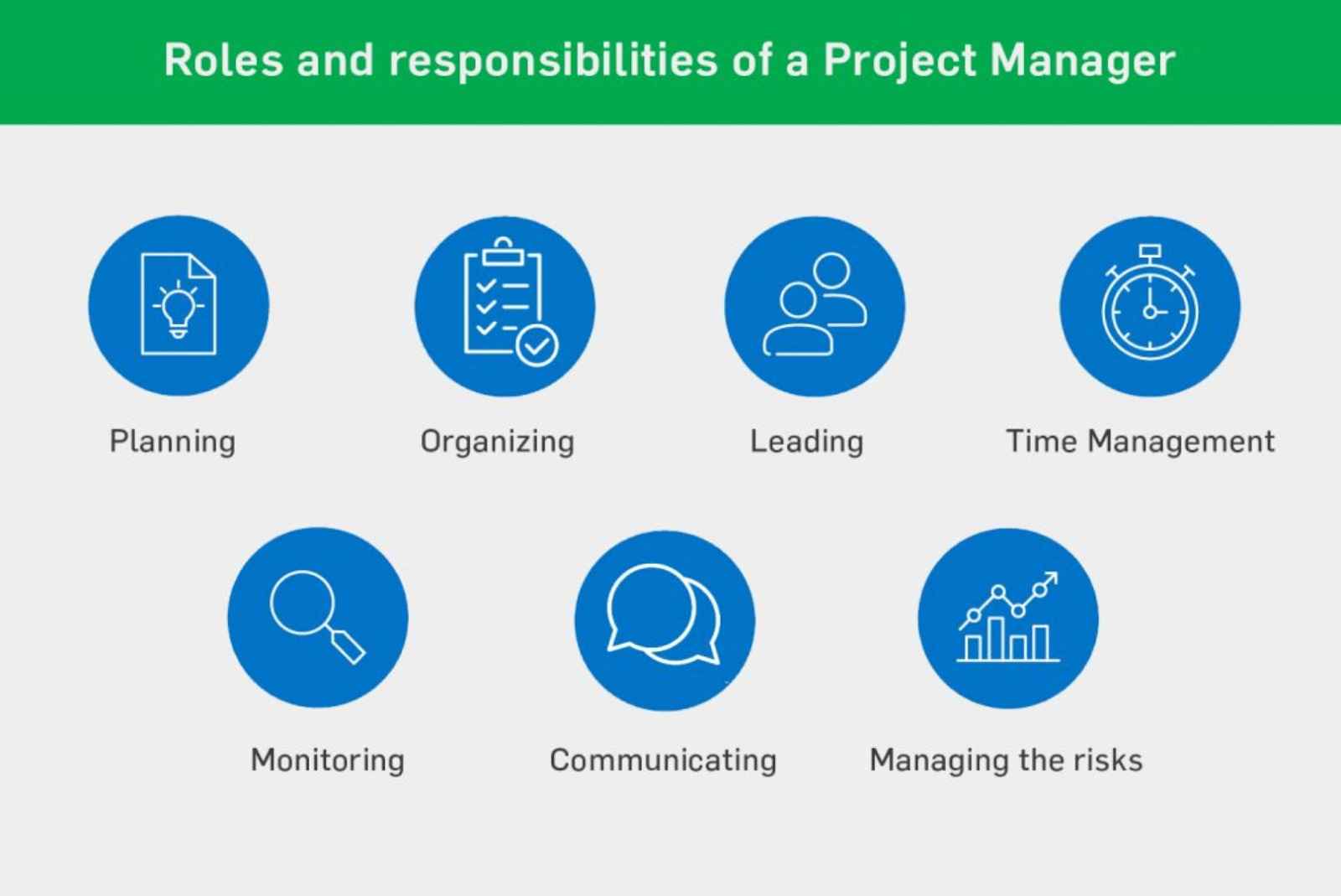 Roles and responsibilities of a Project Manager

Planning

Organizing

Leading

Time Management

Monitoring

Communicating

Managing the risks